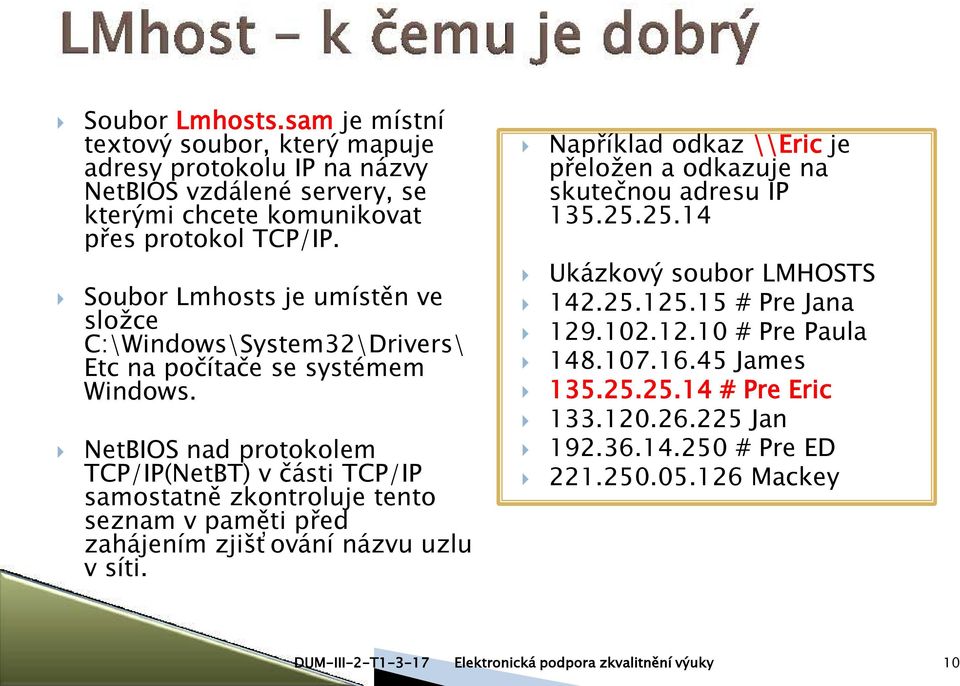 LMhost – k čemu je dobrý

Soubor Lmhosts.sam je místní textový soubor, který mapuje adresy protokolu IP na názvy NetBIOS vzdálené servery, se kterými chcete komunikovat přes protokol TCP/IP.

Soubor Lmhosts je umístěn ve složce C:\Windows\System32\Drivers\Etc na počítače se systémem Windows.

NetBIOS nad protokolem TCP/IP(NetBT) v části TCP/IP samostatně zkontroluje tento seznam v paměti před zahájením zjišťování názvu uzlu v síti.

Například odkaz \\Eric je přeložen a odkazuje na skutečnou adresu IP 135.25.25.14

Ukázkový soubor LMHOSTS
142.25.125.15 # Pre Jana
129.102.12.10 # Pre Paula
148.107.16.45 James
135.25.25.14 # Pre Eric
133.120.26.225 Jan
192.36.14.250 # Pre ED
221.250.05.126 Mackey

DUM-III-2-T1-3-17 Elektronická podpora zkvalitnění výuky 10